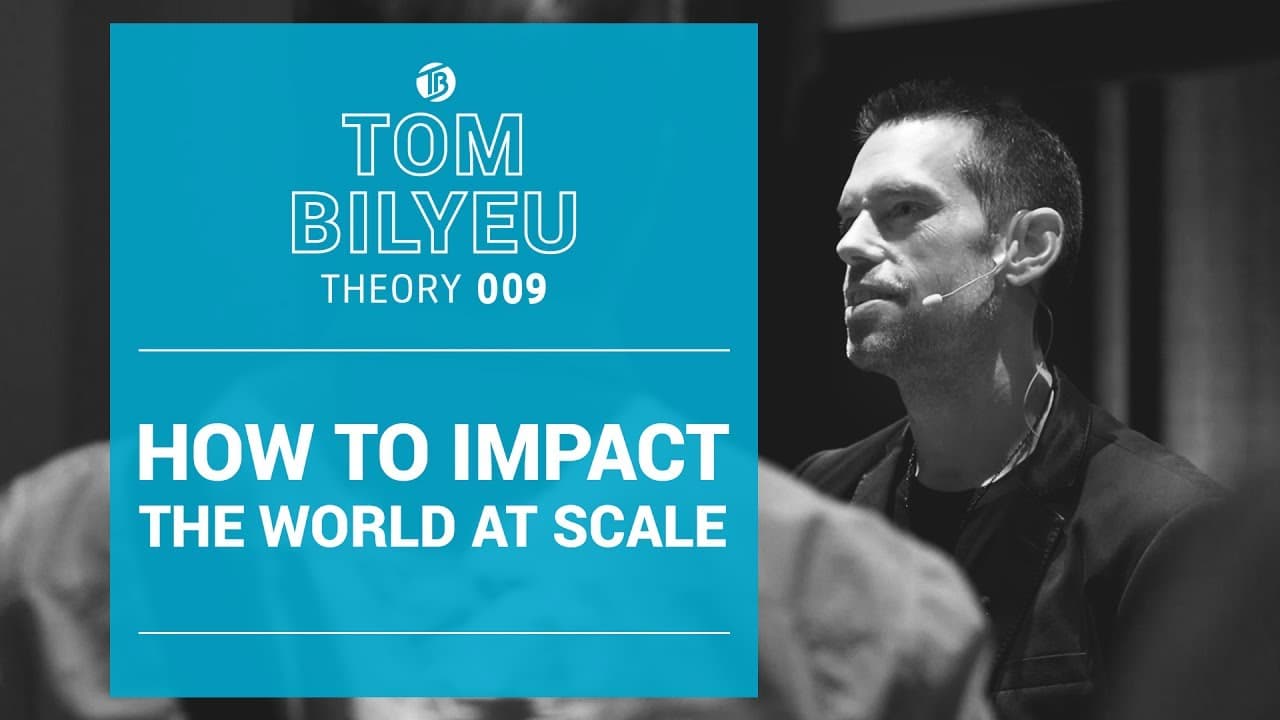 TB

TOM BILYEU

THEORY 009

HOW TO IMPACT THE WORLD AT SCALE